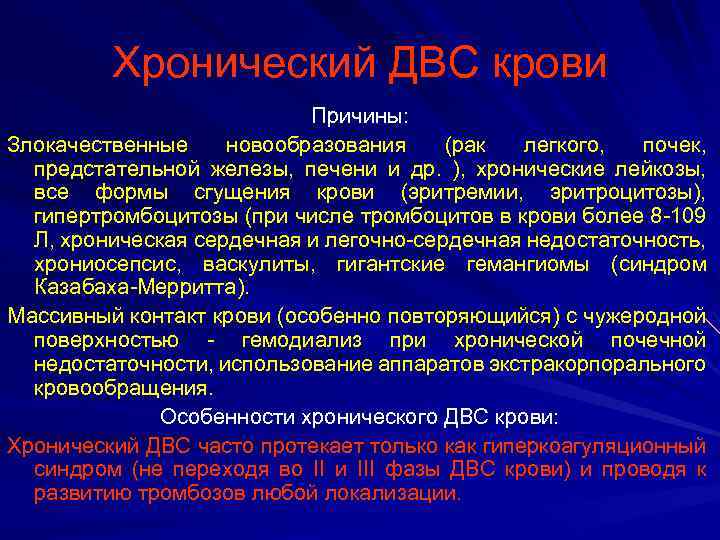 Хронический ДВС крови

Причины:

Злокачественные новообразования (рак легкого, почек, предстательной железы, печени и др. ), хронические лейкозы, все формы сгущения крови (эритремии, эритроцитозы), гипертромбоцитозы (при числе тромбоцитов в крови более 8-109 Л, хроническая сердечная и легочно-сердечная недостаточность, хрониосепсис, васкулиты, гигантские гемангиомы (синдром Казабаха-Мерритта).

Массивный контакт крови (особенно повторяющийся) с чужеродной поверхностью - гемодиализ при хронической почечной недостаточности, использование аппаратов экстракорпорального кровообращения.

Особенности хронического ДВС крови:

Хронический ДВС часто протекает только как гиперкоагуляционный синдром (не переходя во II и III фазы ДВС крови) и проводя к развитию тромбозов любой локализации.